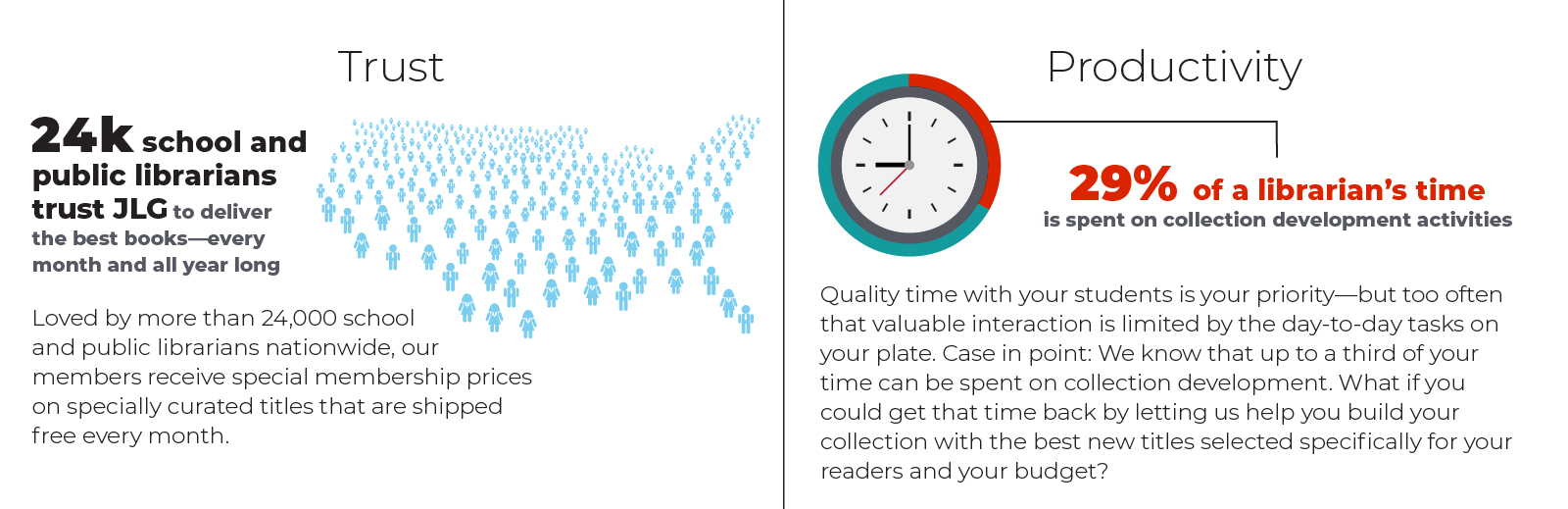 Trust

24k school and public librarians trust JLG to deliver the best books—every month and all year long

Loved by more than 24,000 school and public librarians nationwide, our members receive special membership prices on specially curated titles that are shipped free every month.

Productivity

29% of a librarian's time is spent on collection development activities

Quality time with your students is your priority—but too often that valuable interaction is limited by the day-to-day tasks on your plate. Case in point: We know that up to a third of your time can be spent on collection development. What if you could get that time back by letting us help you build your collection with the best new titles selected specifically for your readers and your budget?